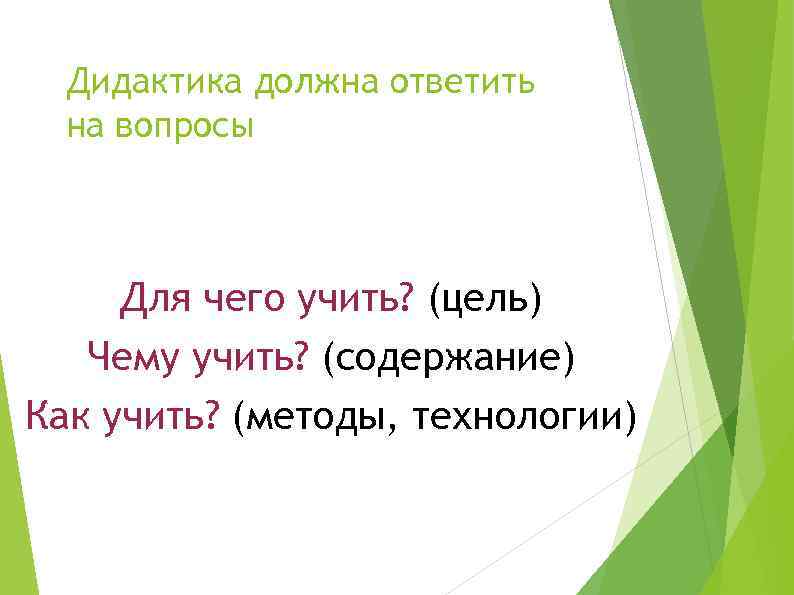 Дидактика должна ответить на вопросы

Для чего учить? (цель)
Чему учить? (содержание)
Как учить? (методы, технологии)